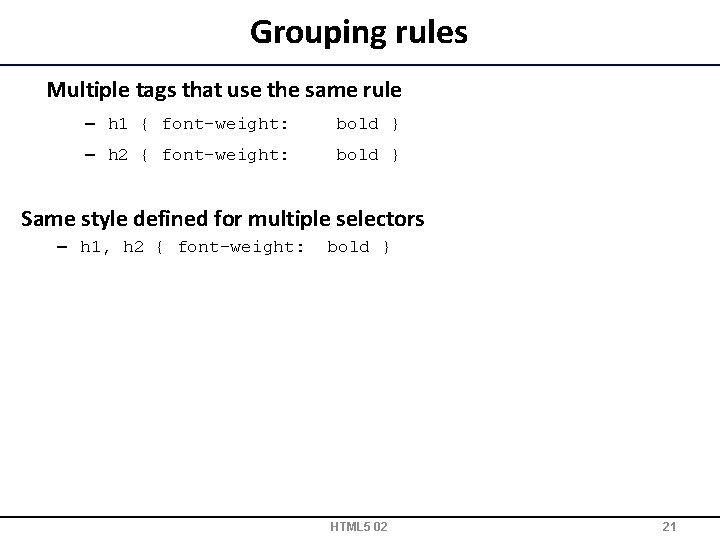 Grouping rules

Multiple tags that use the same rule

– h1 { font-weight: bold }

– h2 { font-weight: bold }

Same style defined for multiple selectors

– h1, h2 { font-weight: bold }

HTML5 02

21